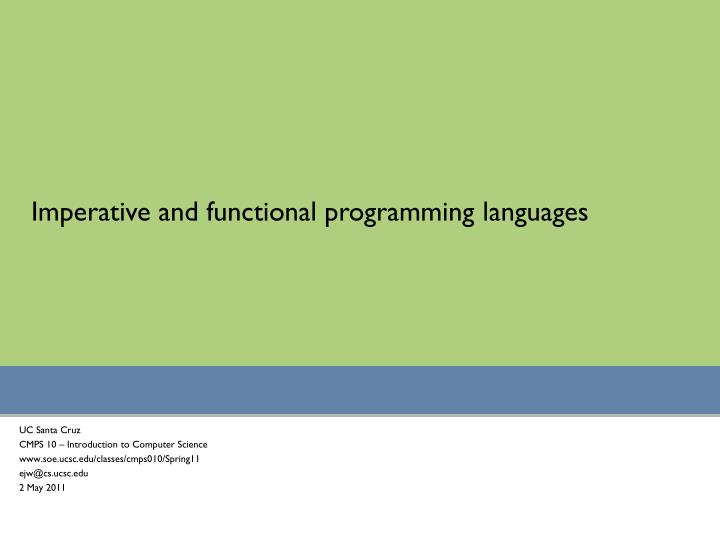 Imperative and functional programming languages

UC Santa Cruz
CMPS 10 – Introduction to Computer Science
www.soe.ucsc.edu/classes/cmps010/Spring11
ejw@cs.ucsc.edu
2 May 2011